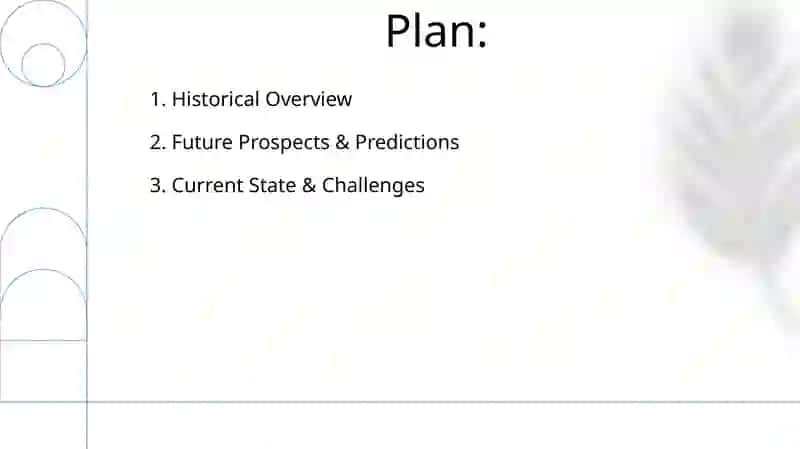 Plan:

1. Historical Overview

2. Future Prospects & Predictions

3. Current State & Challenges